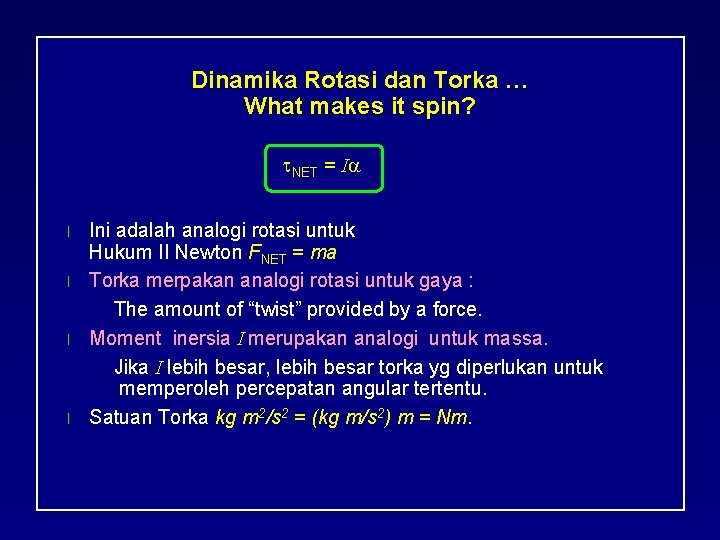 Dinamika Rotasi dan Torka …
What makes it spin?

$\tau_{NET} = I\alpha$

l Ini adalah analogi rotasi untuk Hukum II Newton $F_{NET} = ma$

l Torka merpakan analogi rotasi untuk gaya :

The amount of “twist” provided by a force.

l Moment inersia $I$ merupakan analogi untuk massa.

Jika $I$ lebih besar, lebih besar torka yg diperlukan untuk memperoleh percepatan angular tertentu.

l Satuan Torka $kg\ m^2/s^2 = (kg\ m/s^2)\ m = Nm$.